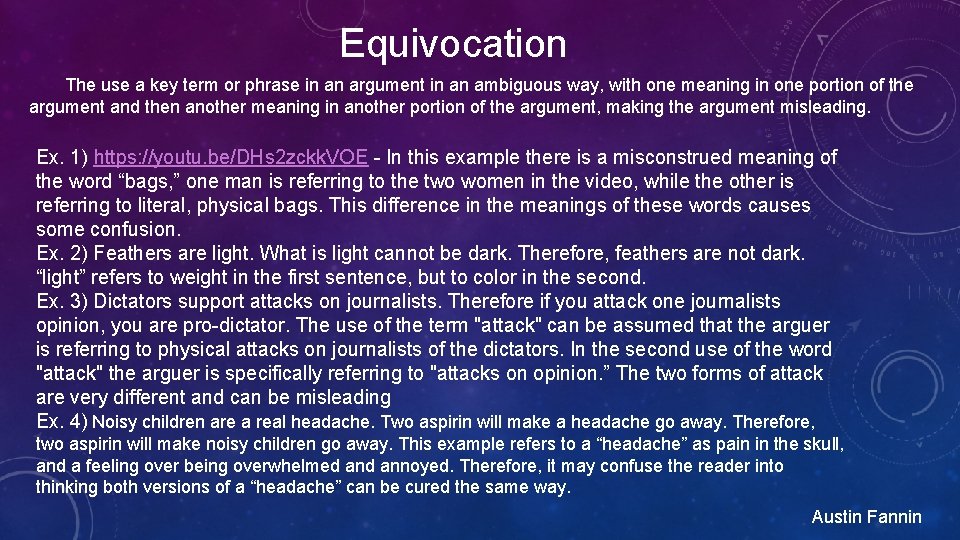 Equivocation

The use a key term or phrase in an argument in an ambiguous way, with one meaning in one portion of the argument and then another meaning in another portion of the argument, making the argument misleading.

Ex. 1) https://youtu.be/DHs2zckkVOE - In this example there is a misconstrued meaning of the word “bags,” one man is referring to the two women in the video, while the other is referring to literal, physical bags. This difference in the meanings of these words causes some confusion.
Ex. 2) Feathers are light. What is light cannot be dark. Therefore, feathers are not dark. “light” refers to weight in the first sentence, but to color in the second.
Ex. 3) Dictators support attacks on journalists. Therefore if you attack one journalists opinion, you are pro-dictator. The use of the term "attack" can be assumed that the arguer is referring to physical attacks on journalists of the dictators. In the second use of the word "attack" the arguer is specifically referring to "attacks on opinion.” The two forms of attack are very different and can be misleading
Ex. 4) Noisy children are a real headache. Two aspirin will make a headache go away. Therefore, two aspirin will make noisy children go away. This example refers to a “headache” as pain in the skull, and a feeling over being overwhelmed and annoyed. Therefore, it may confuse the reader into thinking both versions of a “headache” can be cured the same way.

Austin Fannin